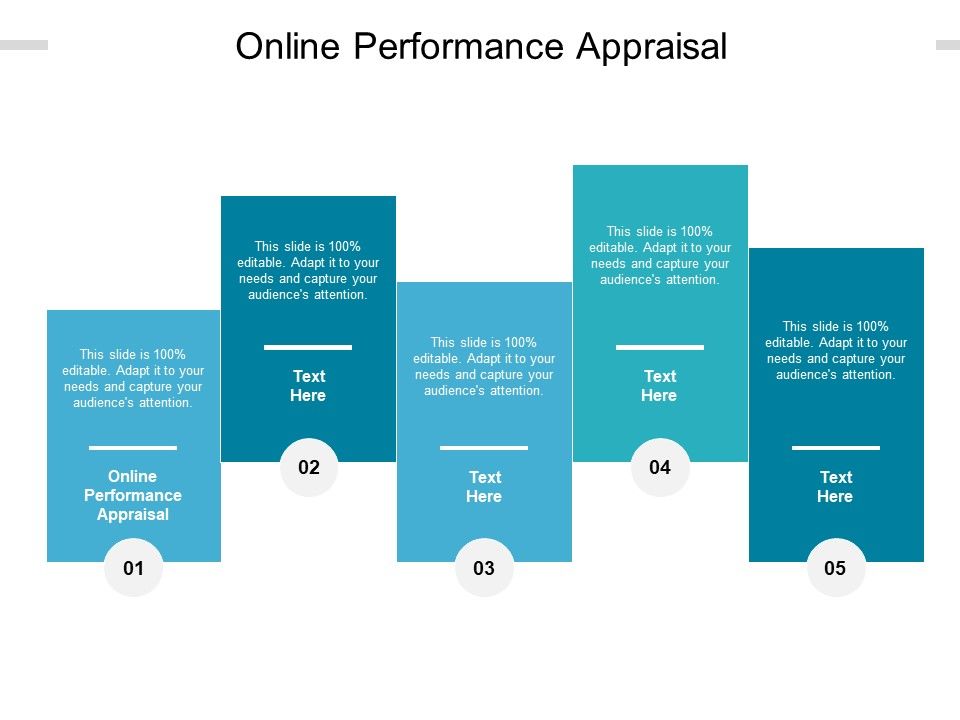 Online Performance Appraisal

This slide is 100% editable. Adapt it to your needs and capture your audience's attention.

Online Performance Appraisal

01

This slide is 100% editable. Adapt it to your needs and capture your audience's attention.

Text Here

02

This slide is 100% editable. Adapt it to your needs and capture your audience's attention.

Text Here

03

This slide is 100% editable. Adapt it to your needs and capture your audience's attention.

Text Here

04

This slide is 100% editable. Adapt it to your needs and capture your audience's attention.

Text Here

05